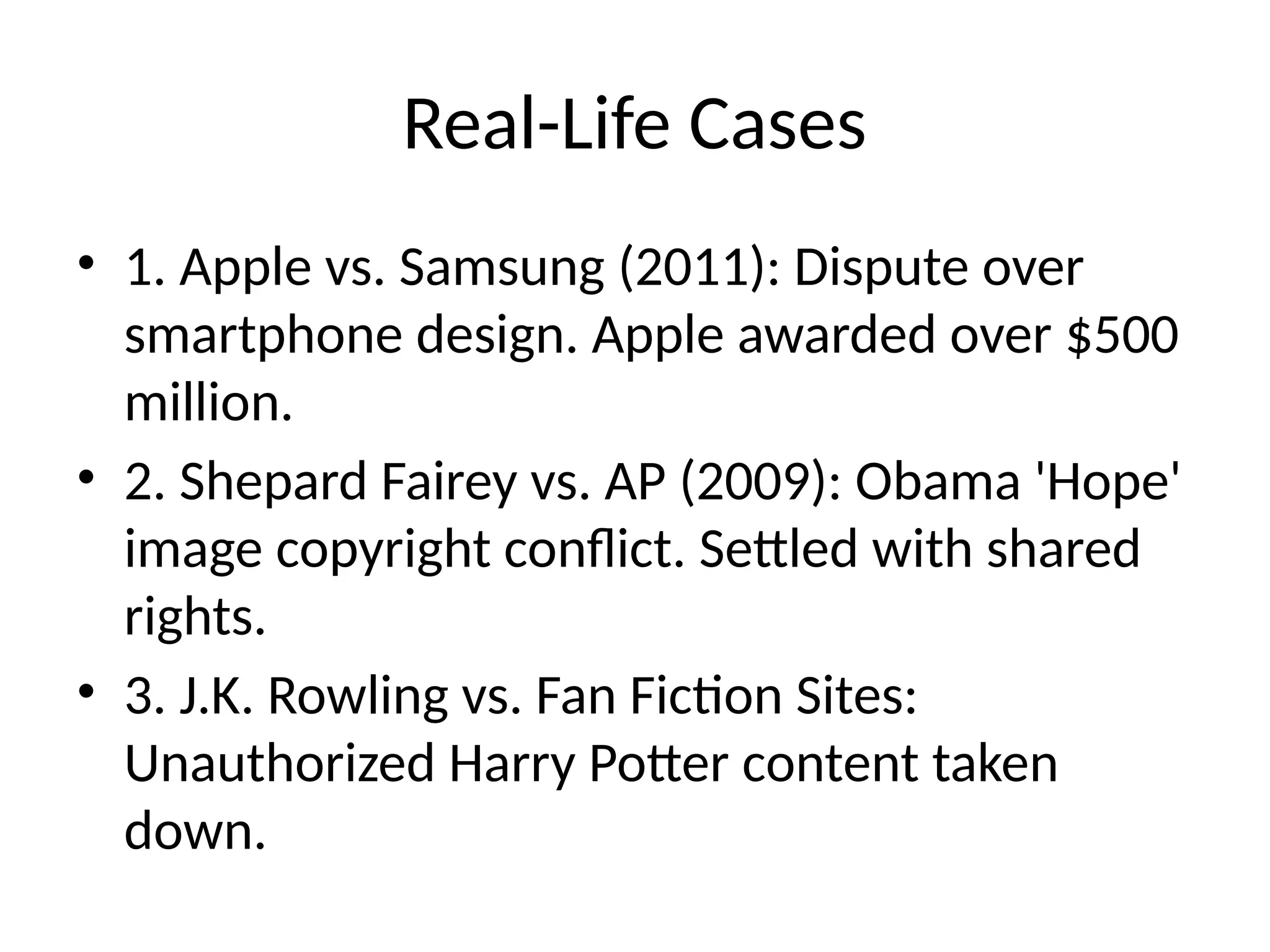 Real-Life Cases

• 1. Apple vs. Samsung (2011): Dispute over smartphone design. Apple awarded over \$500 million.

• 2. Shepard Fairey vs. AP (2009): Obama 'Hope' image copyright conflict. Settled with shared rights.

• 3. J.K. Rowling vs. Fan Fiction Sites: Unauthorized Harry Potter content taken down.